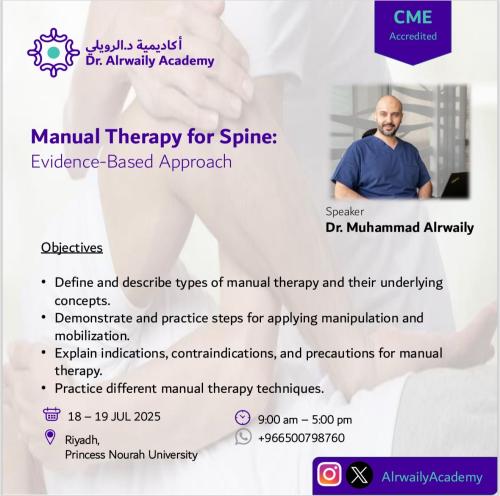 أكاديمية د.الرويلي
Dr. Alrwaily Academy

CME
Accredited

Manual Therapy for Spine:
Evidence-Based Approach

Speaker
Dr. Muhammad Alrwaily

Objectives

• Define and describe types of manual therapy and their underlying concepts.
• Demonstrate and practice steps for applying manipulation and mobilization.
• Explain indications, contraindications, and precautions for manual therapy.
• Practice different manual therapy techniques.

18 – 19 JUL 2025

Riyadh,
Princess Nourah University

9:00 am – 5:00 pm

+966500798760

AlrwailyAcademy